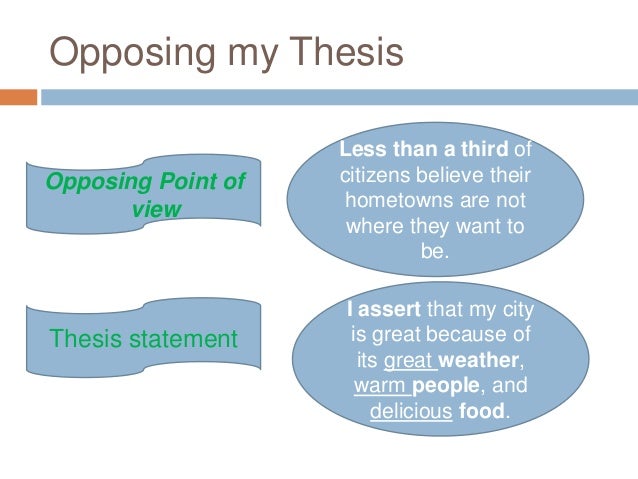 Opposing my Thesis

Opposing Point of view

Less than a third of citizens believe their hometowns are not where they want to be.

Thesis statement

I assert that my city is great because of its great weather, warm people, and delicious food.